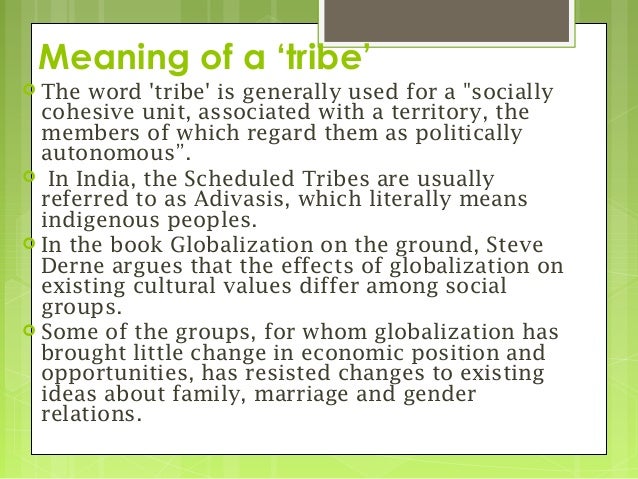 Meaning of a ‘tribe’

The word 'tribe' is generally used for a "socially cohesive unit, associated with a territory, the members of which regard them as politically autonomous”.

In India, the Scheduled Tribes are usually referred to as Adivasis, which literally means indigenous peoples.

In the book Globalization on the ground, Steve Derne argues that the effects of globalization on existing cultural values differ among social groups.

Some of the groups, for whom globalization has brought little change in economic position and opportunities, has resisted changes to existing ideas about family, marriage and gender relations.